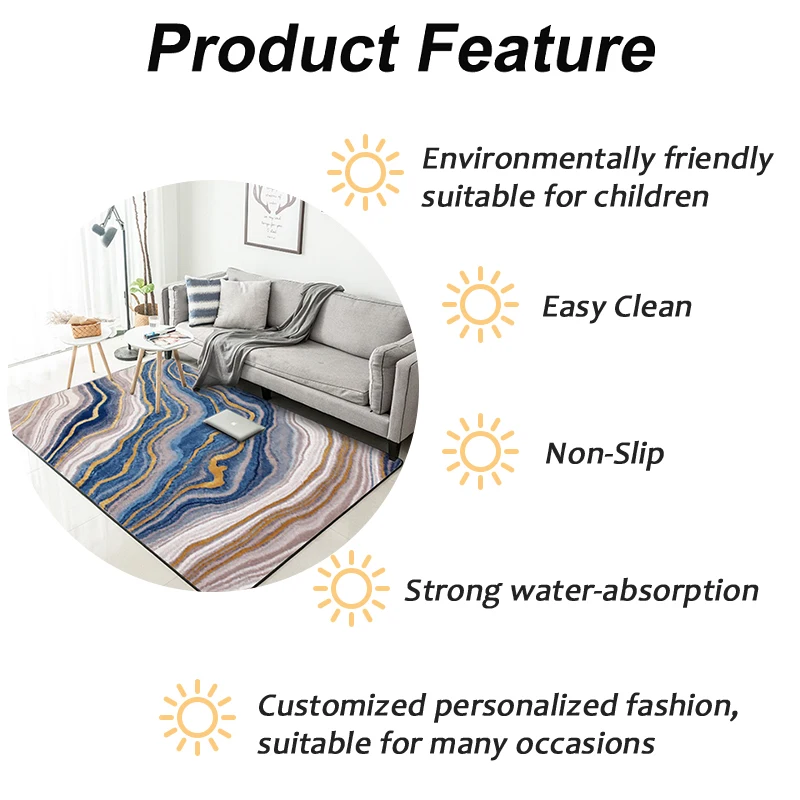 Product Feature

Environmentally friendly suitable for children

Easy Clean

Non-Slip

Strong water-absorption

Customized personalized fashion, suitable for many occasions